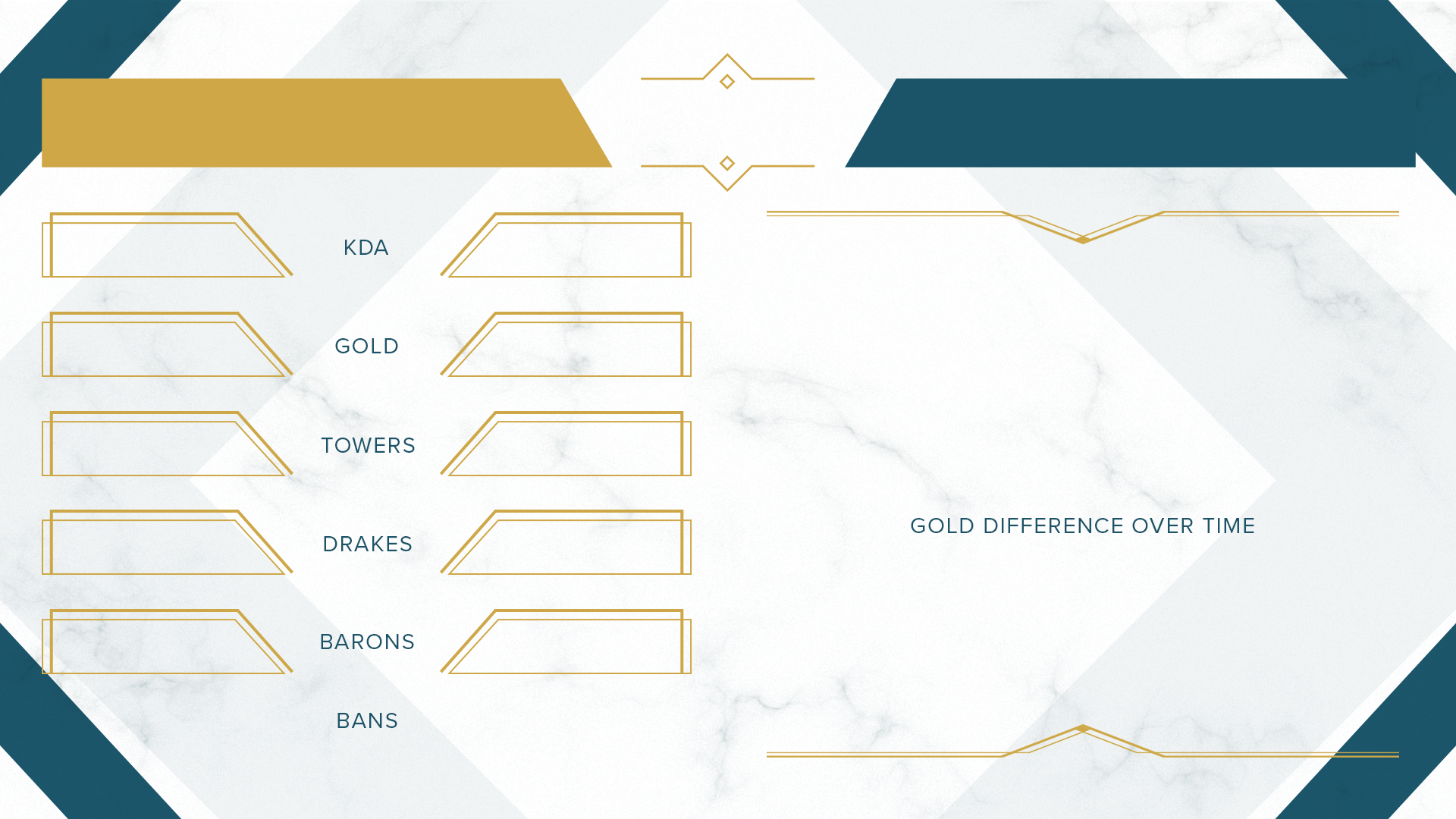 KDA

GOLD

TOWERS

DRAKES

BARONS

BANS

GOLD DIFFERENCE OVER TIME